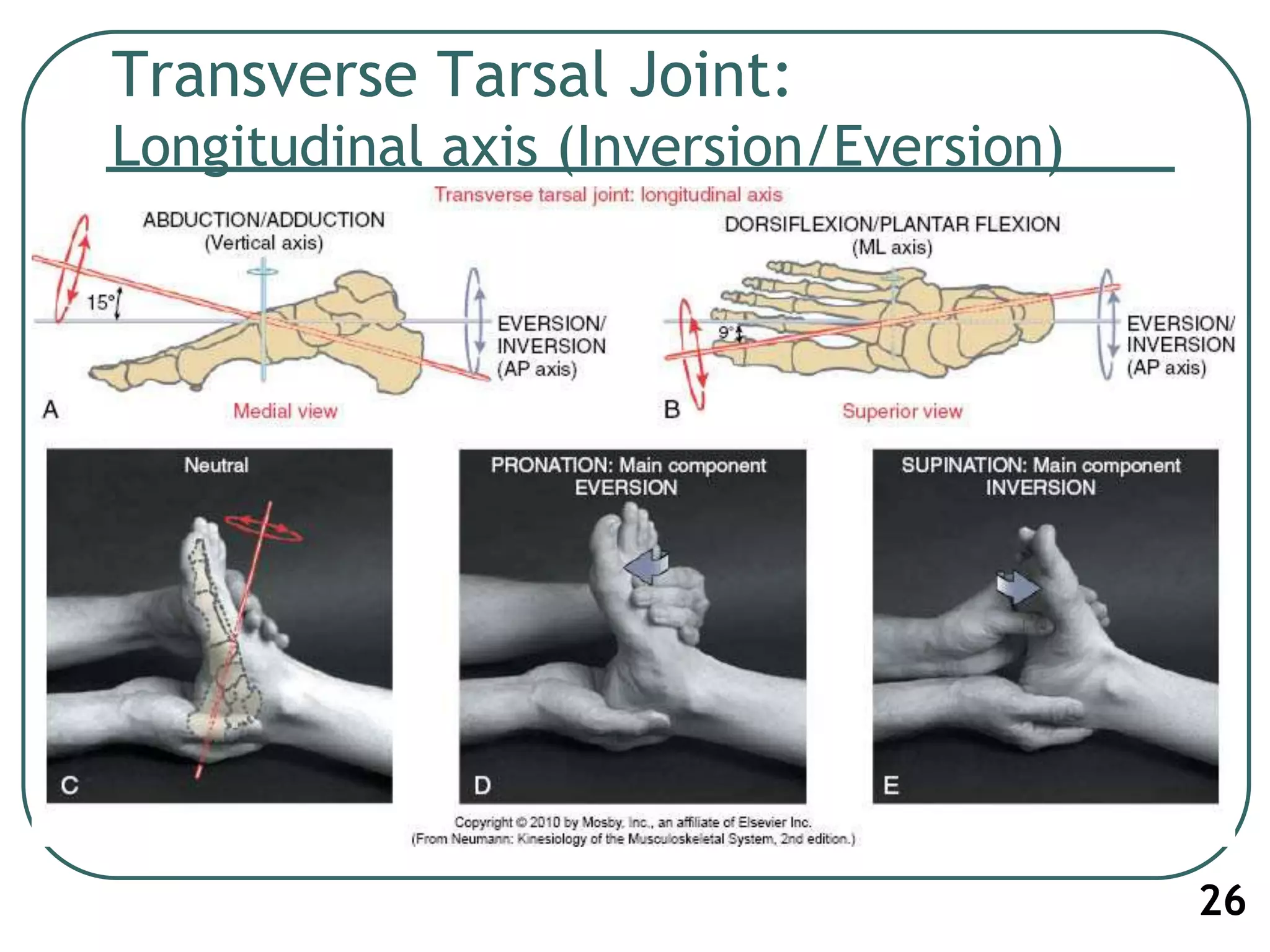 Transverse Tarsal Joint:
Longitudinal axis (Inversion/Eversion)

Transverse tarsal joint: longitudinal axis

ABDUCTION/ADDUCTION
(Vertical axis)

15°

EVERSION/
INVERSION
(AP axis)

A

Medial view

DORSIFLEXION/PLANTAR FLEXION
(ML axis)

9°

EVERSION/
INVERSION
(AP axis)

B

Superior view

Neutral

C

PRONATION: Main component
EVERSION

D

SUPINATION: Main component
INVERSION

E

Copyright © 2010 by Mosby, Inc., an affiliate of Elsevier Inc.
(From Neumann: Kinesiology of the Musculoskeletal System, 2nd edition.)

26